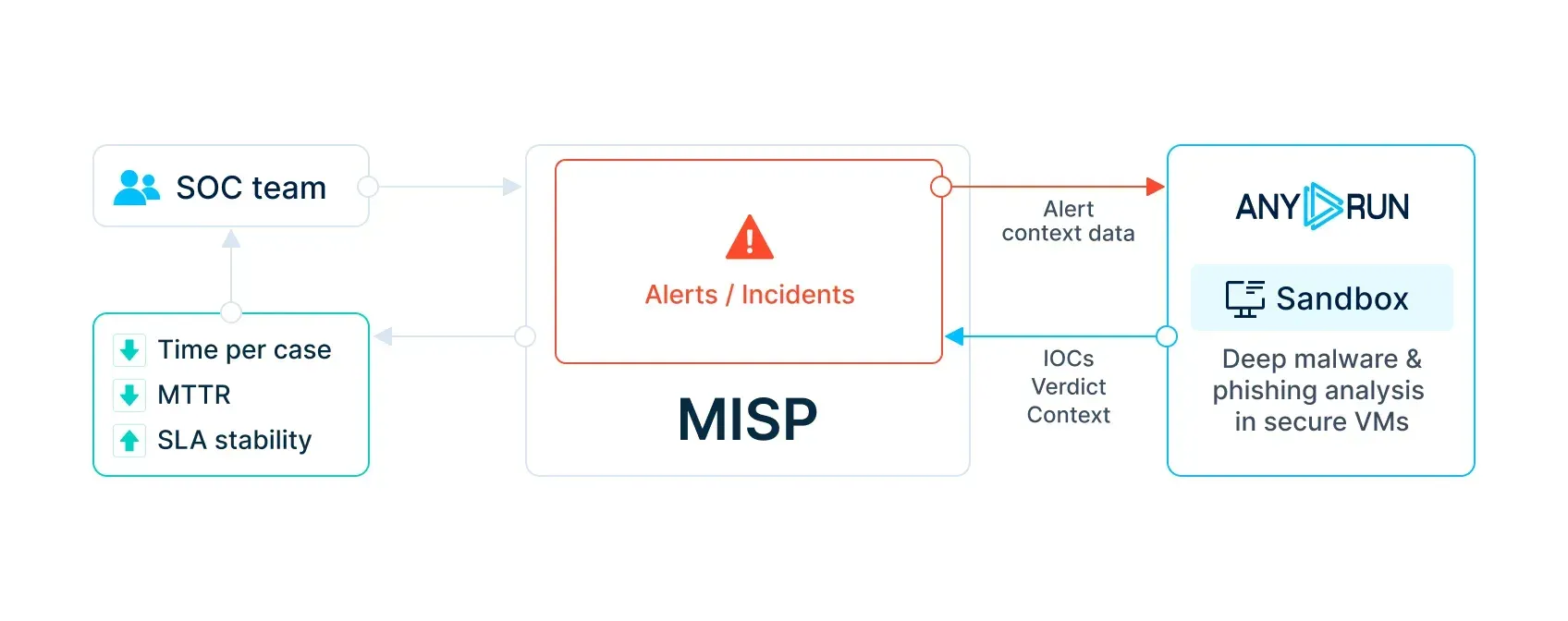 SOC team

Time per case
MTTR
SLA stability

Alerts / Incidents

MISP

Alert context data

IOCs
Verdict
Context

ANY RUN

Sandbox

Deep malware & phishing analysis in secure VMs